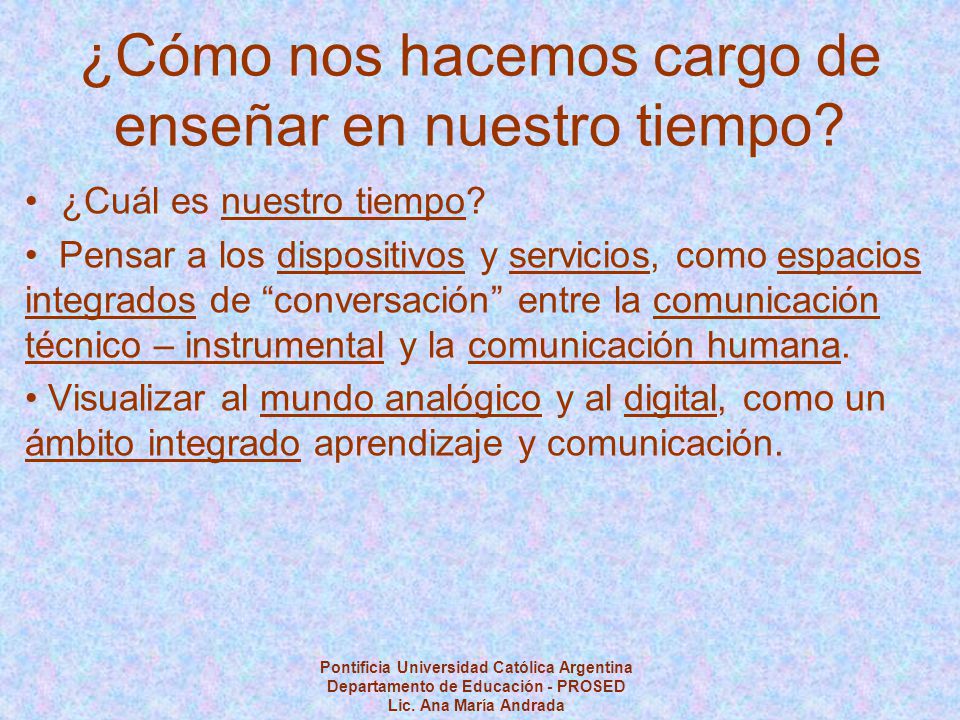 ¿Cómo nos hacemos cargo de enseñar en nuestro tiempo?

• ¿Cuál es nuestro tiempo?

• Pensar a los dispositivos y servicios, como espacios integrados de “conversación” entre la comunicación técnico – instrumental y la comunicación humana.

• Visualizar al mundo analógico y al digital, como un ámbito integrado aprendizaje y comunicación.

Pontificia Universidad Católica Argentina
Departamento de Educación - PROSED
Lic. Ana María Andrada